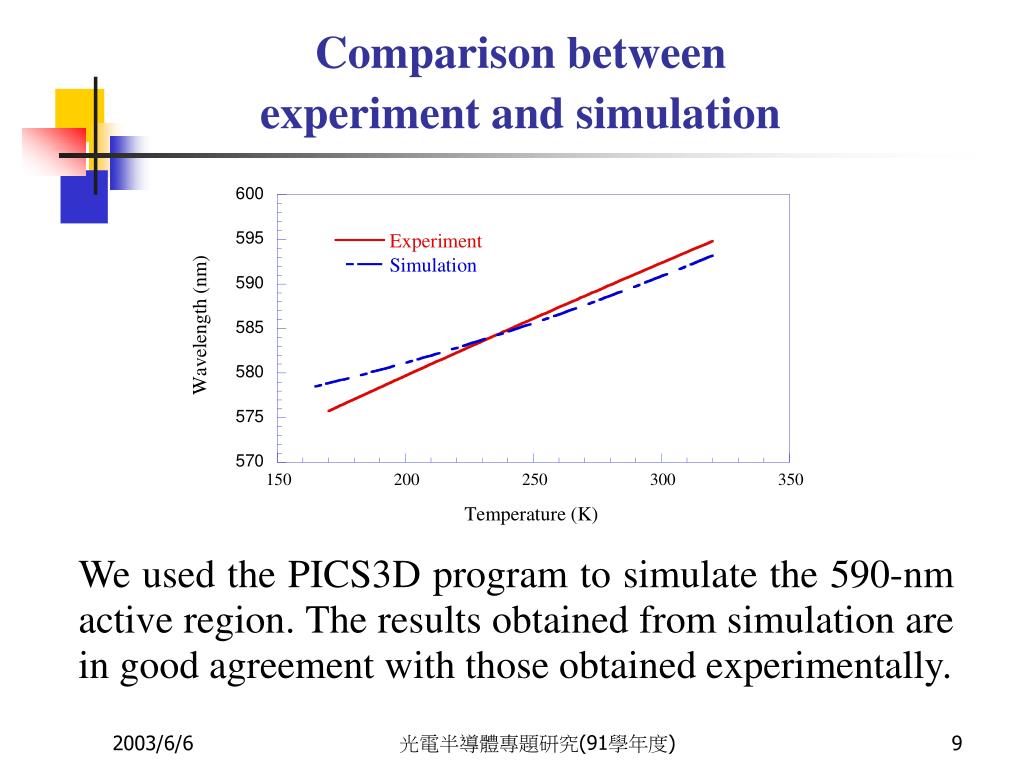 Comparison between experiment and simulation

600
595
590
585
580
575
570
Wavelength (nm)
Experiment
Simulation
150
200
250
300
350
Temperature (K)

We used the PICS3D program to simulate the 590-nm active region. The results obtained from simulation are in good agreement with those obtained experimentally.

2003/6/6
光電半導體專題研究(91學年度)
9